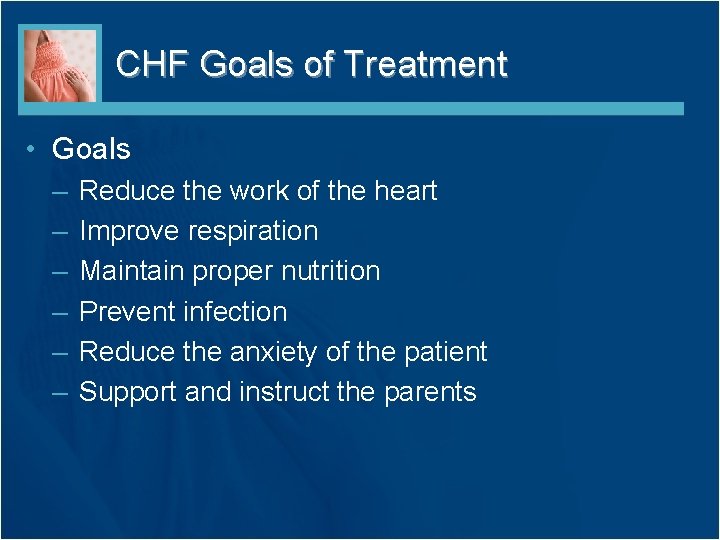 CHF Goals of Treatment

• Goals
– Reduce the work of the heart
– Improve respiration
– Maintain proper nutrition
– Prevent infection
– Reduce the anxiety of the patient
– Support and instruct the parents